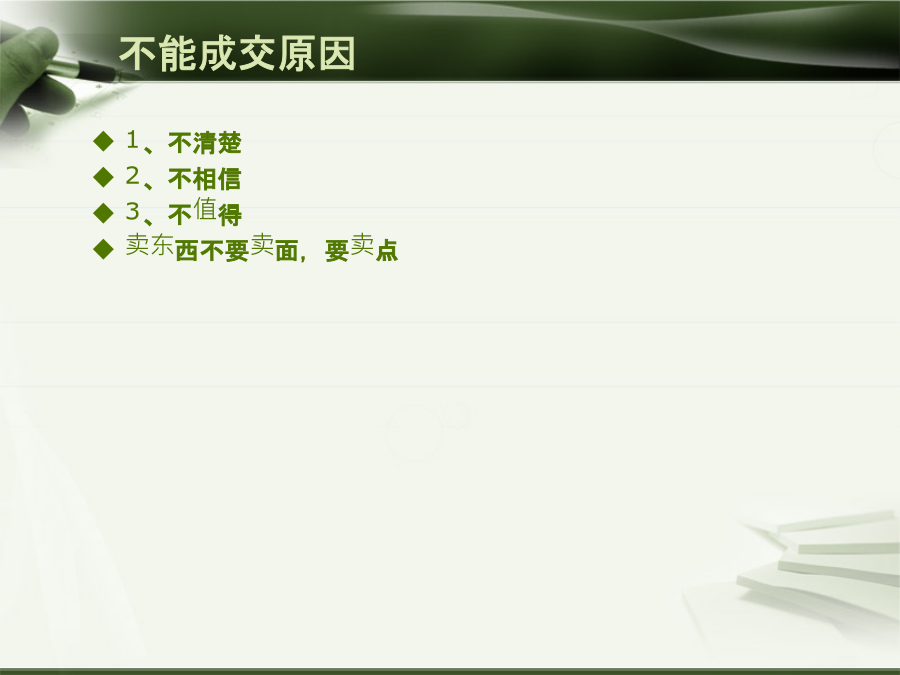 不能成交原因

◆ 1、不清楚
◆ 2、不相信
◆ 3、不值得
◆ 卖东西不要卖面，要卖点